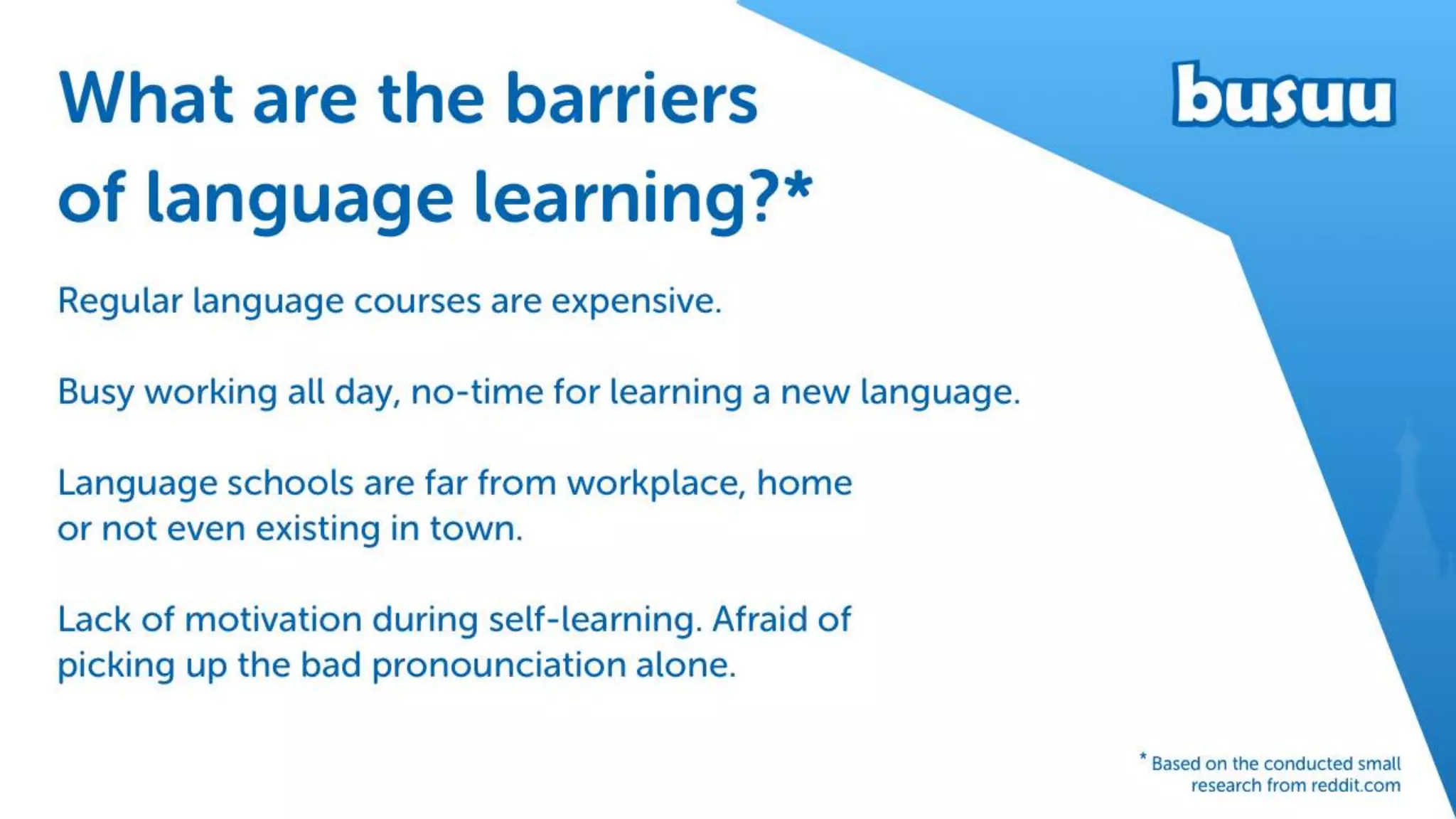 What are the barriers of language learning?*

busuu

Regular language courses are expensive.

Busy working all day, no-time for learning a new language.

Language schools are far from workplace, home or not even existing in town.

Lack of motivation during self-learning. Afraid of picking up the bad pronounciation alone.

* Based on the conducted small research from reddit.com